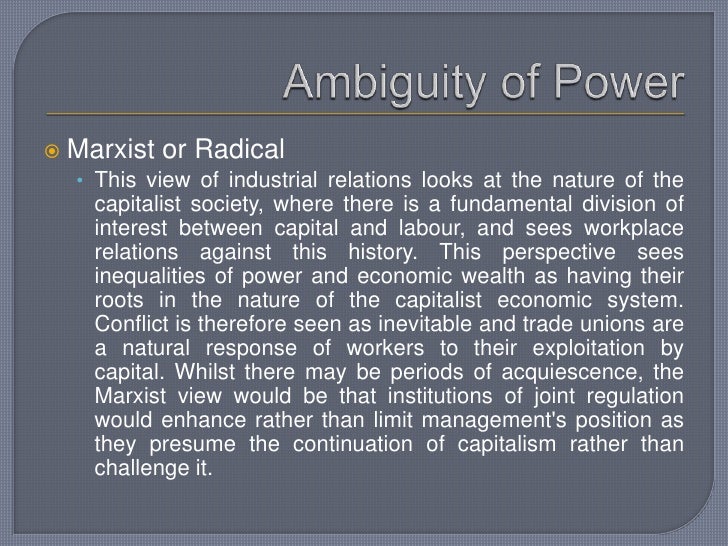 Ambiguity of Power

Marxist or Radical

This view of industrial relations looks at the nature of the capitalist society, where there is a fundamental division of interest between capital and labour, and sees workplace relations against this history. This perspective sees inequalities of power and economic wealth as having their roots in the nature of the capitalist economic system. Conflict is therefore seen as inevitable and trade unions are a natural response of workers to their exploitation by capital. Whilst there may be periods of acquiescence, the Marxist view would be that institutions of joint regulation would enhance rather than limit management's position as they presume the continuation of capitalism rather than challenge it.